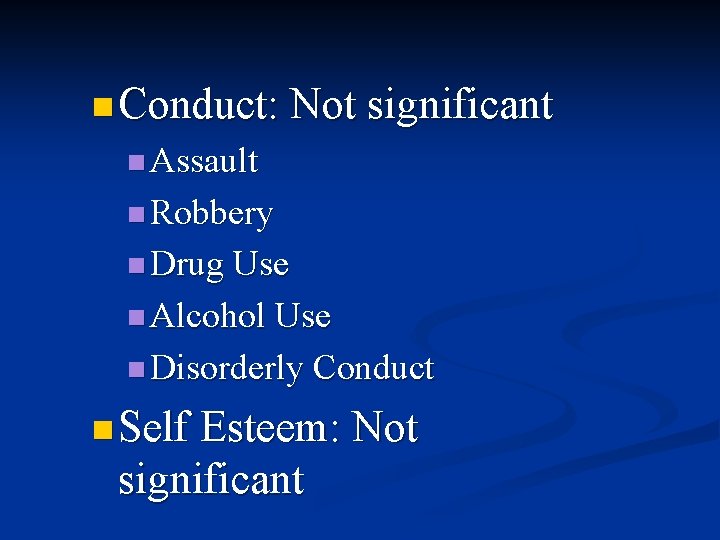 Conduct: Not significant

Assault

Robbery

Drug Use

Alcohol Use

Disorderly Conduct

Self Esteem: Not significant